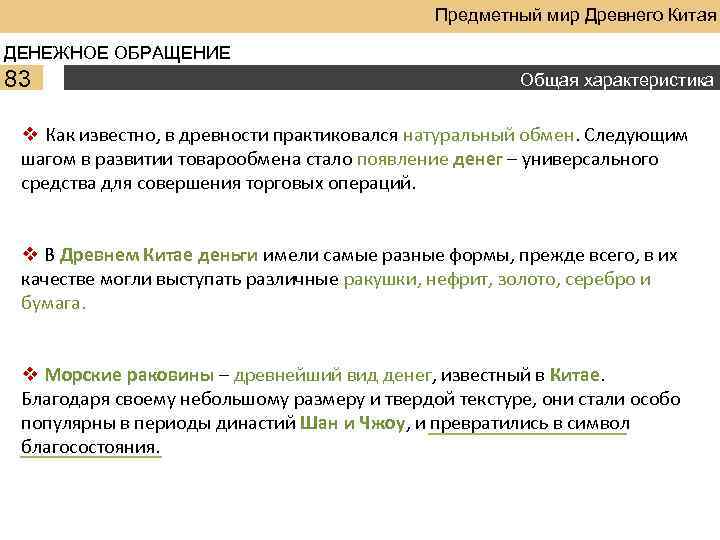 Предметный мир Древнего Китая

ДЕНЕЖНОЕ ОБРАЩЕНИЕ

83

Общая характеристика

❖ Как известно, в древности практиковался натуральный обмен. Следующим шагом в развитии товарообмена стало появление денег – универсального средства для совершения торговых операций.

❖ В Древнем Китае деньги имели самые разные формы, прежде всего, в их качестве могли выступать различные ракушки, нефрит, золото, серебро и бумага.

❖ Морские раковины – древнейший вид денег, известный в Китае. Благодаря своему небольшому размеру и твердой текстуре, они стали особо популярны в периоды династий Шан и Чжоу, и превратились в символ благосостояния.